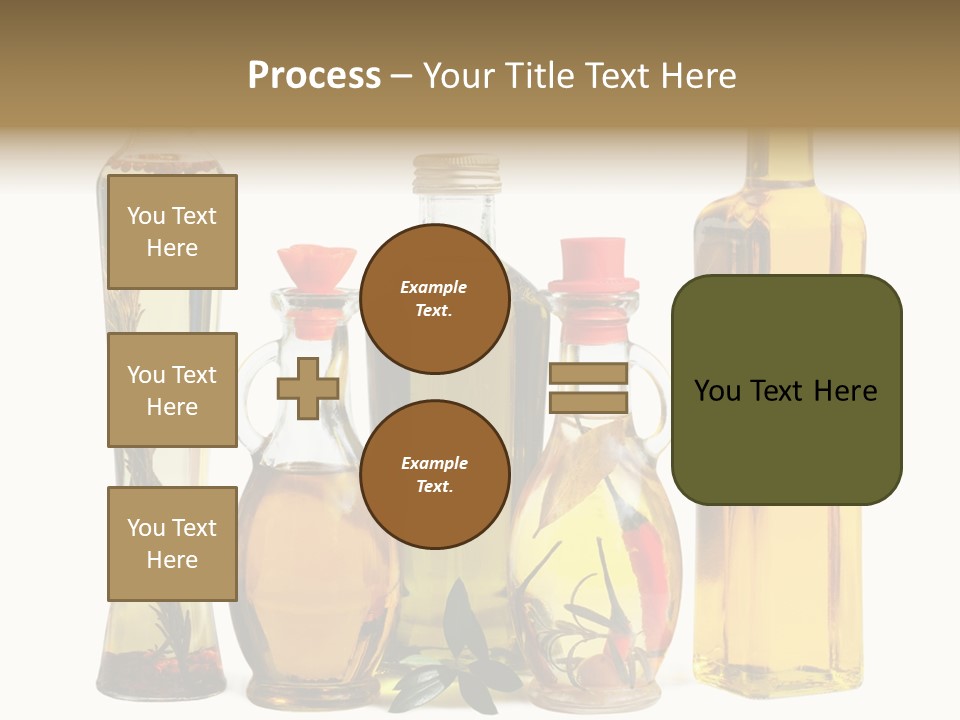 Process – Your Title Text Here

You Text Here

You Text Here

You Text Here

Example Text.

Example Text.

You Text Here